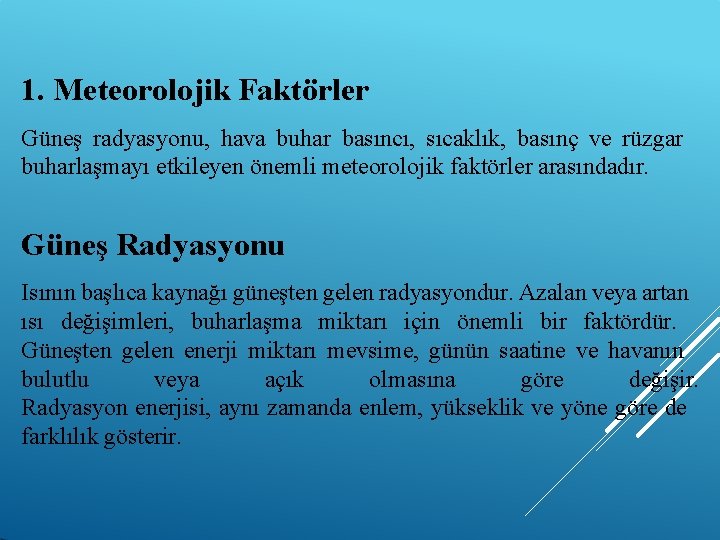 1. Meteorolojik Faktörler

Güneş radyasyonu, hava buhar basıncı, sıcaklık, basınç ve rüzgar buharlaşmayı etkileyen önemli meteorolojik faktörler arasındadır.

Güneş Radyasyonu

Isının başlıca kaynağı güneşten gelen radyasyondur. Azalan veya artan ısı değişimleri, buharlaşma miktarı için önemli bir faktördür. Güneşten gelen enerji miktarı mevsime, günün saatine ve havanın bulutlu veya açık olmasına göre değişir. Radyasyon enerjisi, aynı zamanda enlem, yükseklik ve yöne göre de farklılık gösterir.